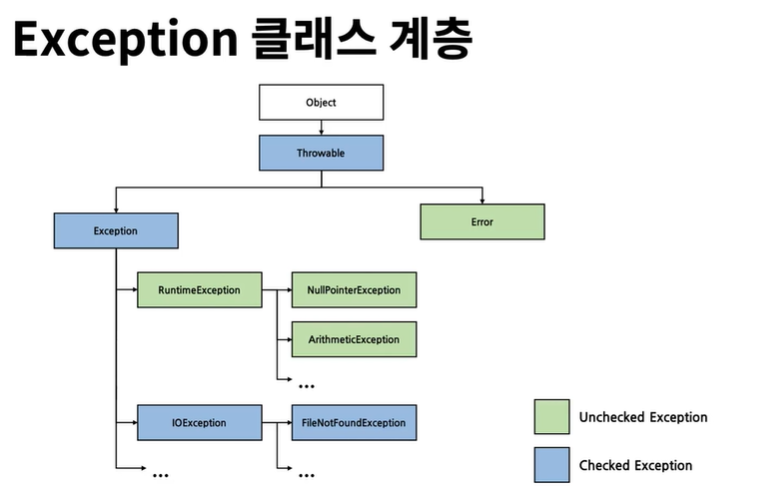 Exception 클래스 계층

Object

Throwable

Exception

Error

RuntimeException

NullPointerException

ArithmeticException

...

IOException

FileNotFoundException

...

...

Unchecked Exception

Checked Exception